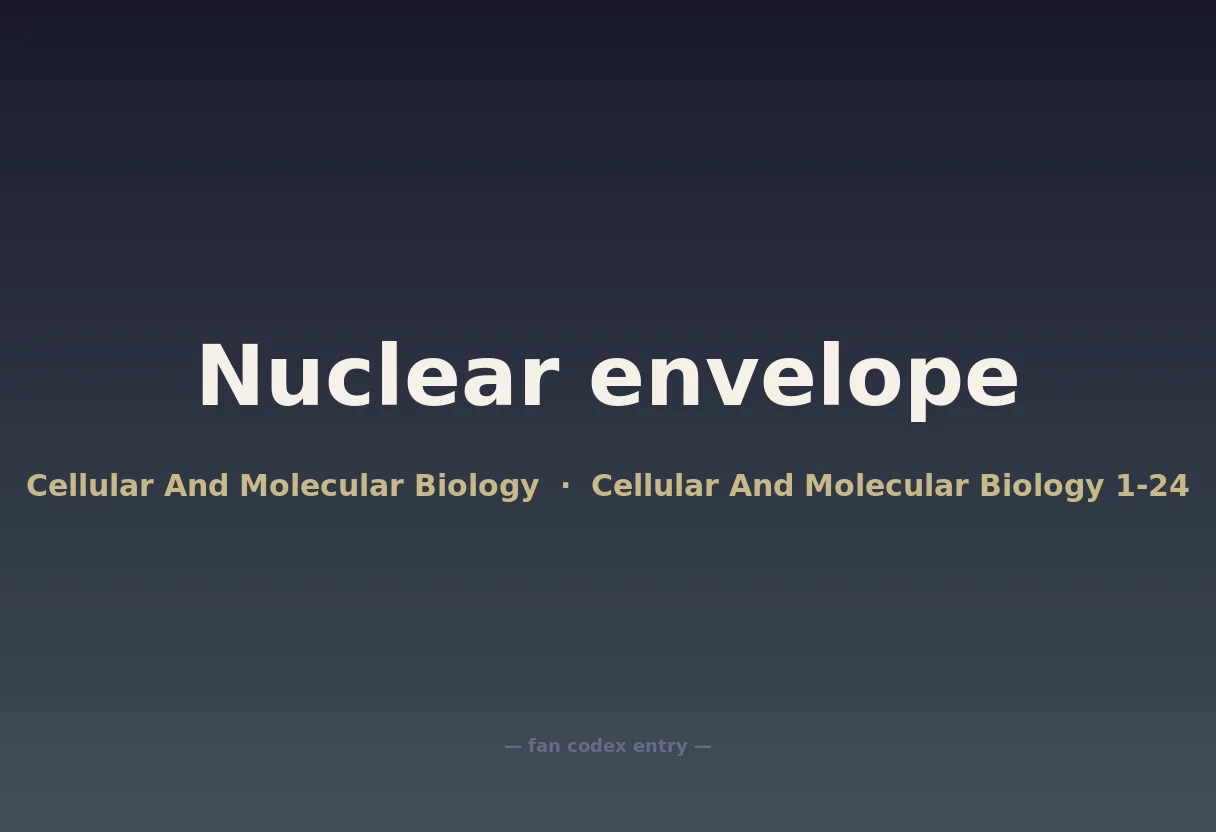 Nuclear envelope

Cellular And Molecular Biology · Cellular And Molecular Biology 1-24

— fan codex entry —